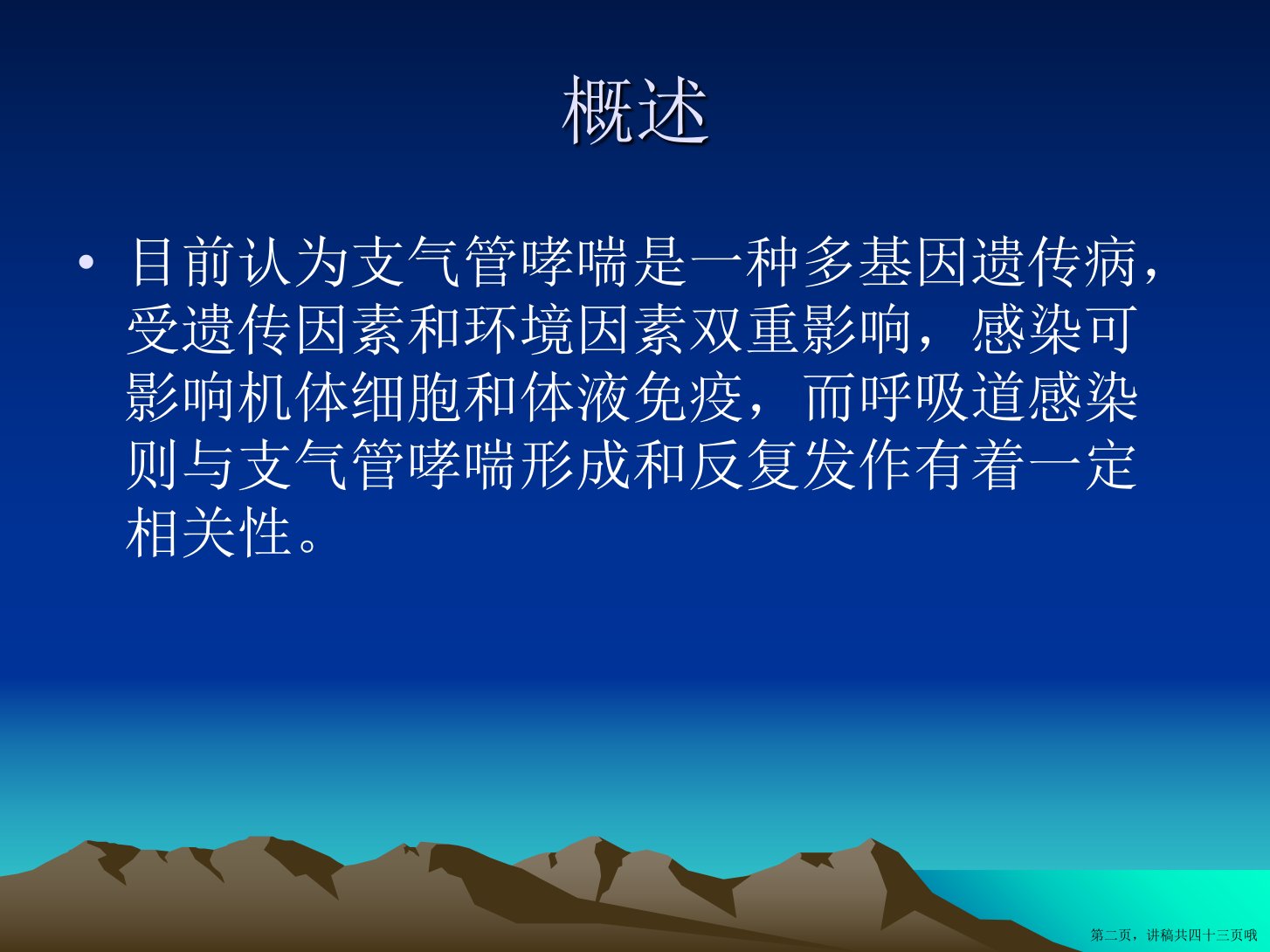 概述

• 目前认为支气管哮喘是一种多基因遗传病，受遗传因素和环境因素双重影响，感染可影响机体细胞和体液免疫，而呼吸道感染则与支气管哮喘形成和反复发作有着一定相关性。

第二页，讲稿共四十三页哦